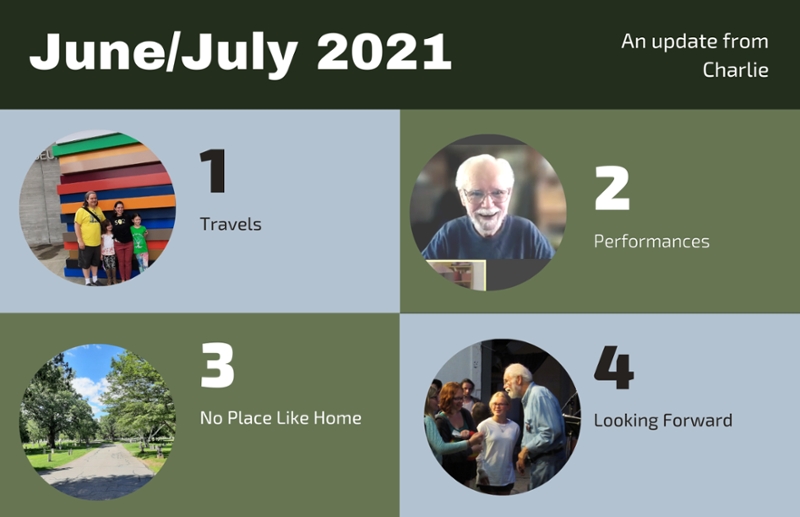 June/July 2021

An update from Charlie

1

Travels

2

Performances

3

No Place Like Home

4

Looking Forward